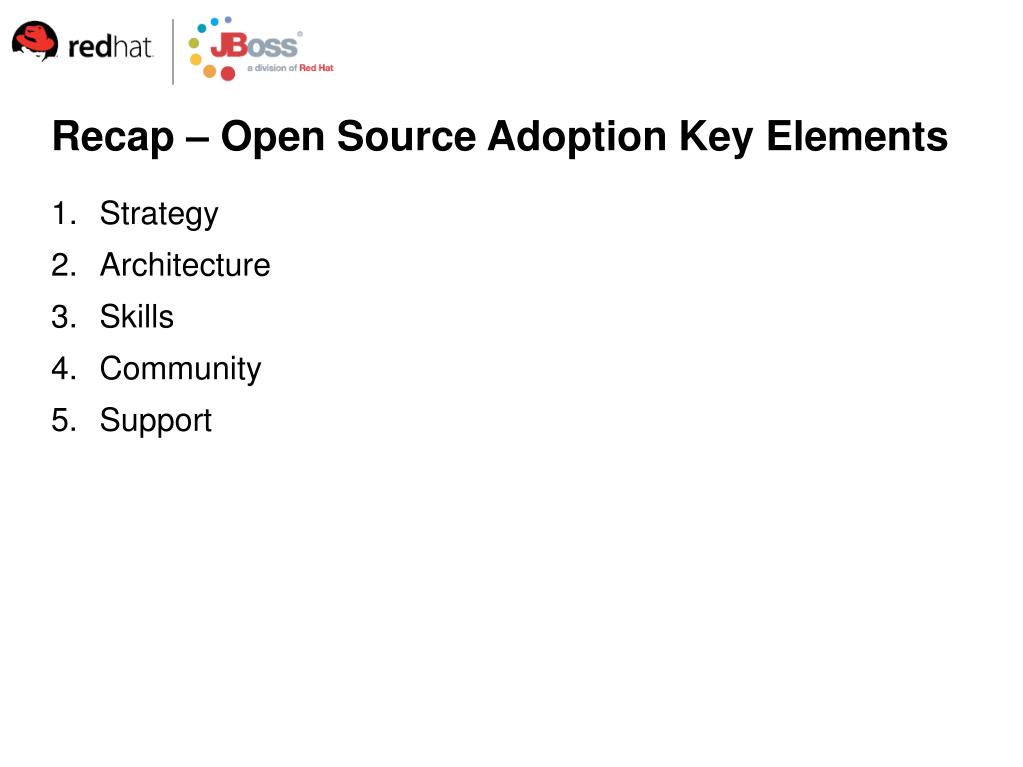 redhat. JBoss® a division of Red Hat

Recap – Open Source Adoption Key Elements

1. Strategy
2. Architecture
3. Skills
4. Community
5. Support